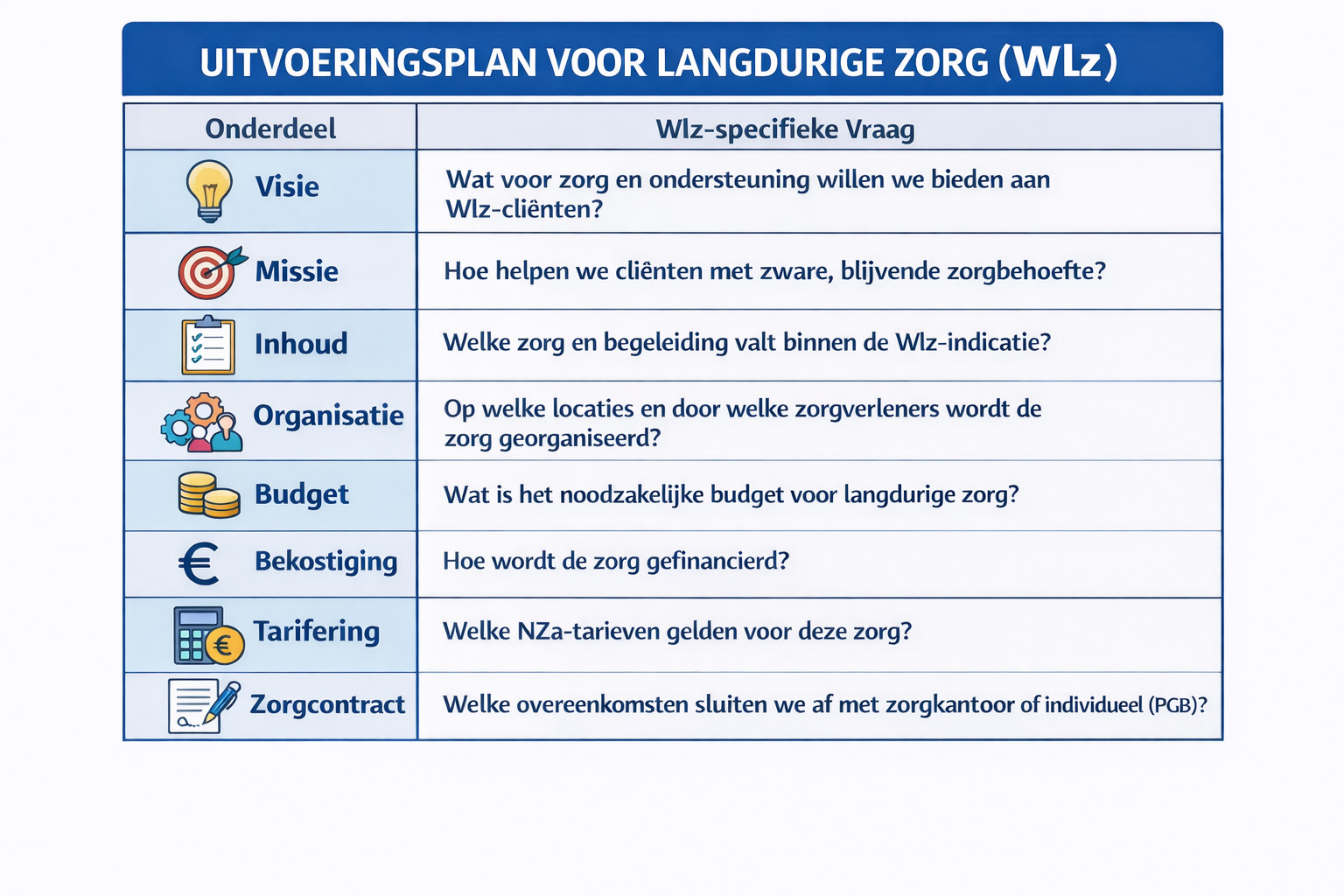 UITVOERINGSPLAN VOOR LANGDURIGE ZORG (WLz)

| Onderdeel | Wlz-specifieke Vraag |
|---|---|
| Visie | Wat voor zorg en ondersteuning willen we bieden aan Wlz-cliënten? |
| Missie | Hoe helpen we cliënten met zware, blijvende zorgbehoefte? |
| Inhoud | Welke zorg en begeleiding valt binnen de Wlz-indicatie? |
| Organisatie | Op welke locaties en door welke zorgverleners wordt de zorg georganiseerd? |
| Budget | Wat is het noodzakelijke budget voor langdurige zorg? |
| Bekostiging | Hoe wordt de zorg gefinancierd? |
| Tarifering | Welke NZa-tarieven gelden voor deze zorg? |
| Zorgcontract | Welke overeenkomsten sluiten we af met zorgkantoor of individueel (PGB)? |